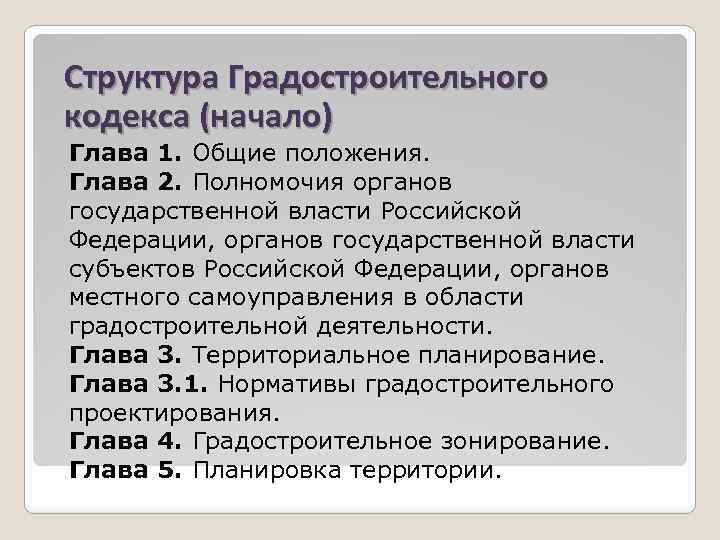 Структура Градостроительного кодекса (начало)

Глава 1. Общие положения.
Глава 2. Полномочия органов государственной власти Российской Федерации, органов государственной власти субъектов Российской Федерации, органов местного самоуправления в области градостроительной деятельности.
Глава 3. Территориальное планирование.
Глава 3.1. Нормативы градостроительного проектирования.
Глава 4. Градостроительное зонирование.
Глава 5. Планировка территории.